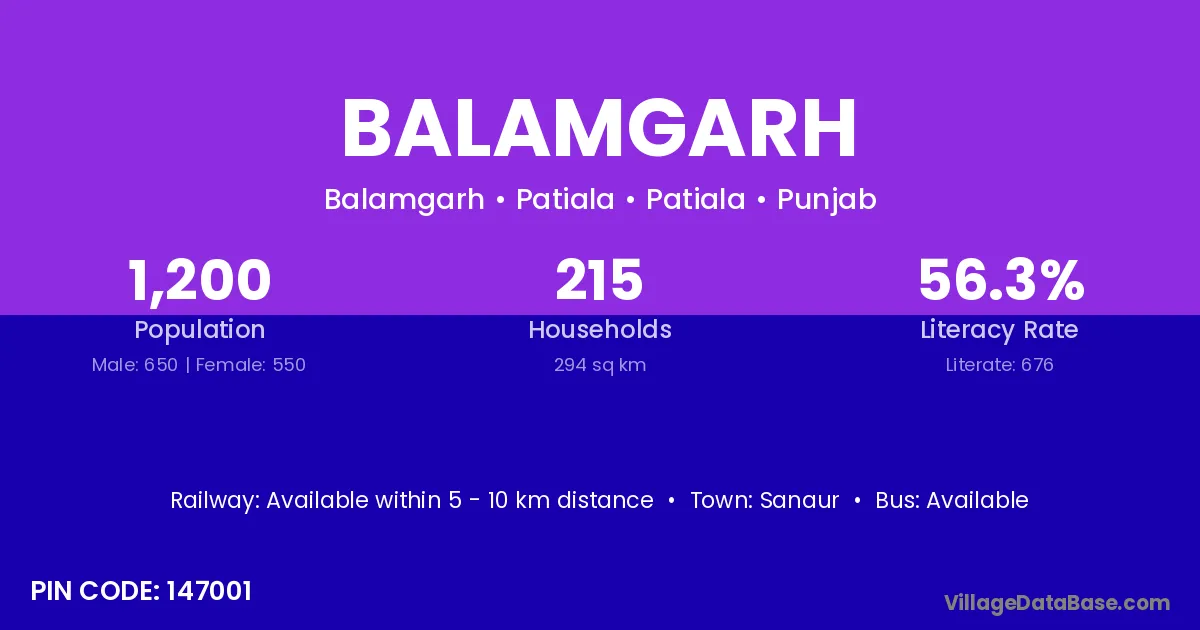 BALAMGARH

Balamgarh • Patiala • Patiala • Punjab

1,200
Population
Male: 650 | Female: 550

215
Households
294 sq km

56.3%
Literacy Rate
Literate: 676

Railway: Available within 5 - 10 km distance • Town: Sanaur • Bus: Available

PIN CODE: 147001

VillageDataBase.com